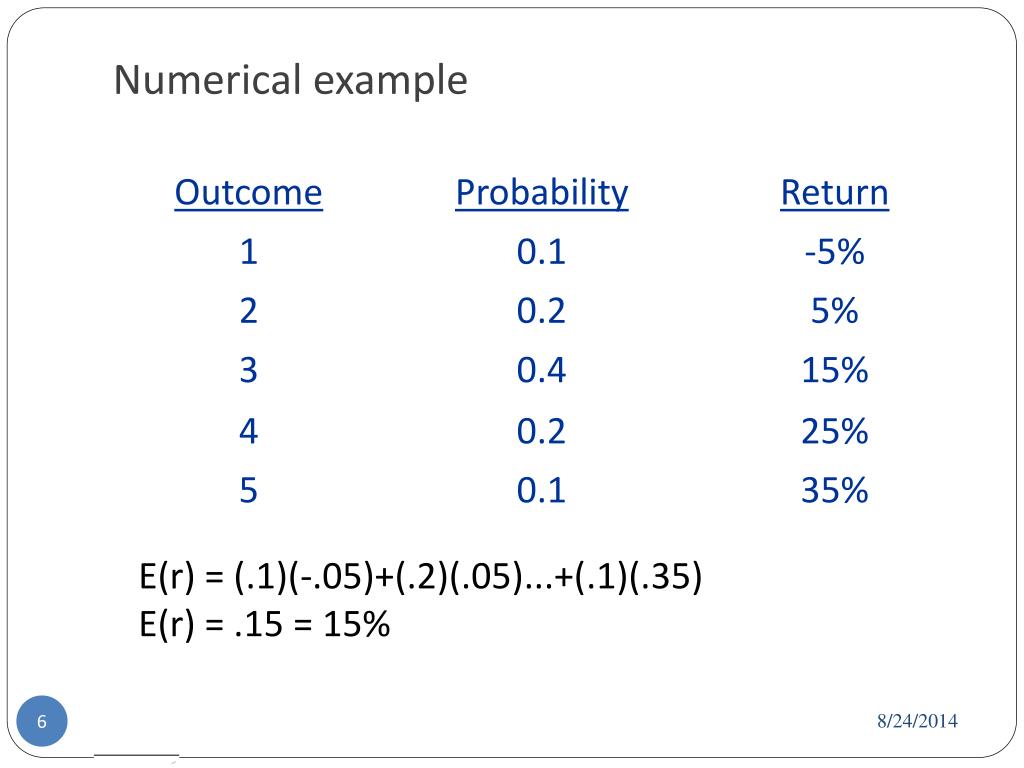 Numerical example

| Outcome | Probability | Return |
|---|---|---|
| 1 | 0.1 | -5% |
| 2 | 0.2 | 5% |
| 3 | 0.4 | 15% |
| 4 | 0.2 | 25% |
| 5 | 0.1 | 35% |

E(r) = (.1)(-.05)+(.2)(.05)...+(.1)(.35)
E(r) = .15 = 15%

6

8/24/2014